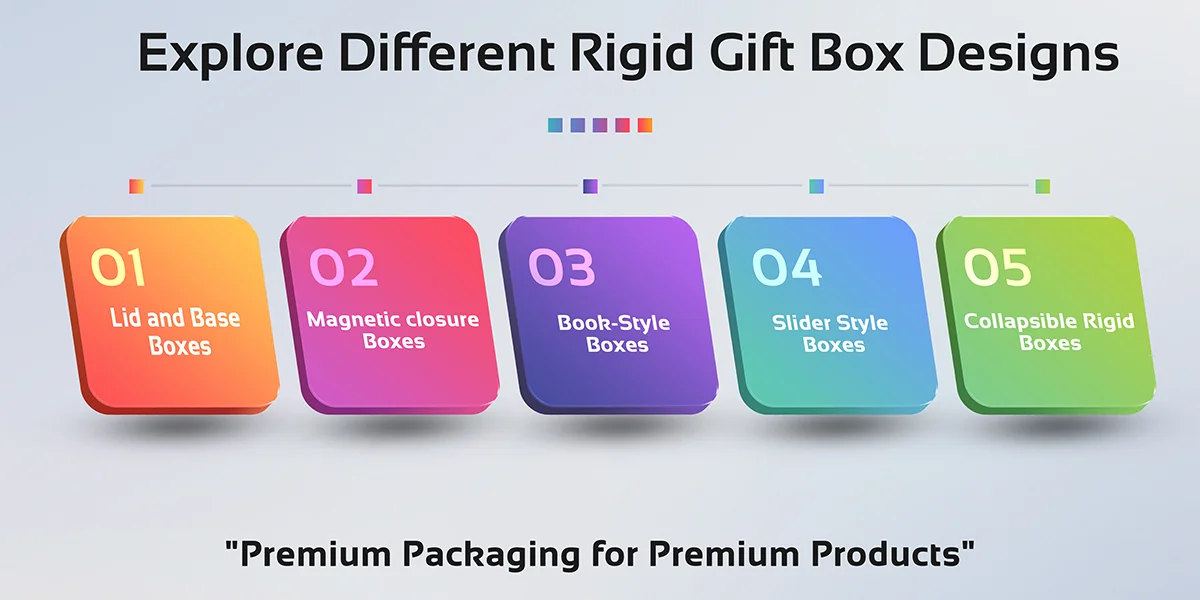 Explore Different Rigid Gift Box Designs

01
Lid and Base Boxes

02
Magnetic closure Boxes

03
Book-Style Boxes

04
Slider Style Boxes

05
Collapsible Rigid Boxes

"Premium Packaging for Premium Products"